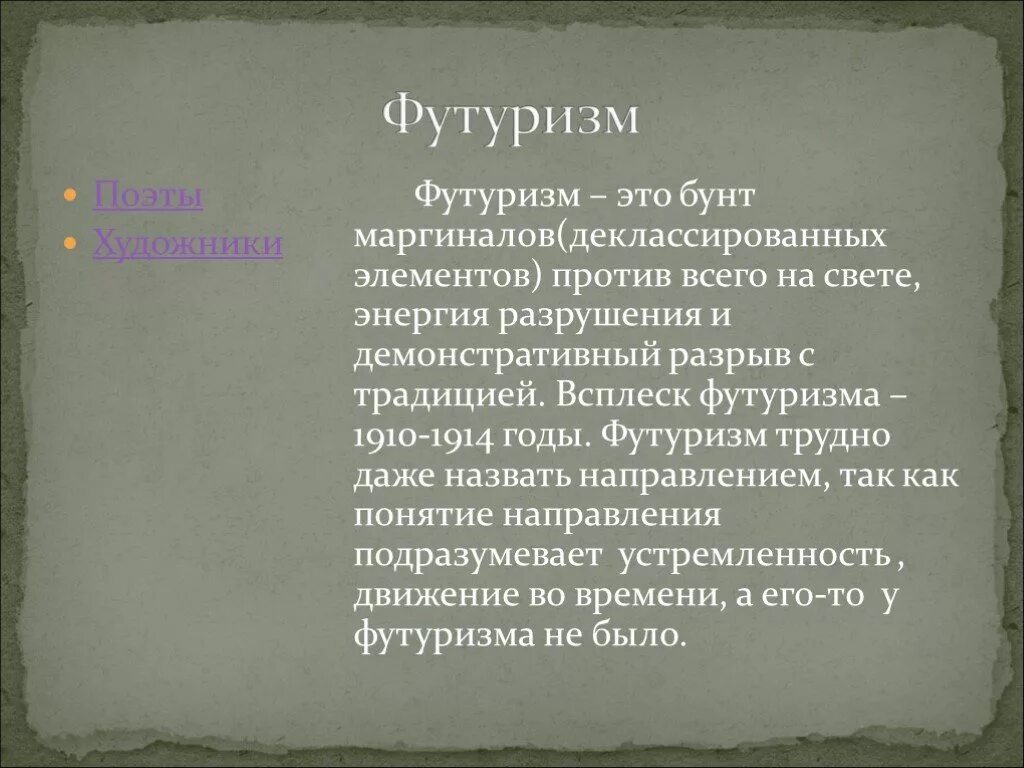 Футуризм

Поэты
Художники

Футуризм – это бунт маргиналов(деклассированных элементов) против всего на свете, энергия разрушения и демонстративный разрыв с традицией. Всплеск футуризма – 1910-1914 годы. Футуризм трудно даже назвать направлением, так как понятие направления подразумевает устремленность , движение во времени, а его-то у футуризма не было.